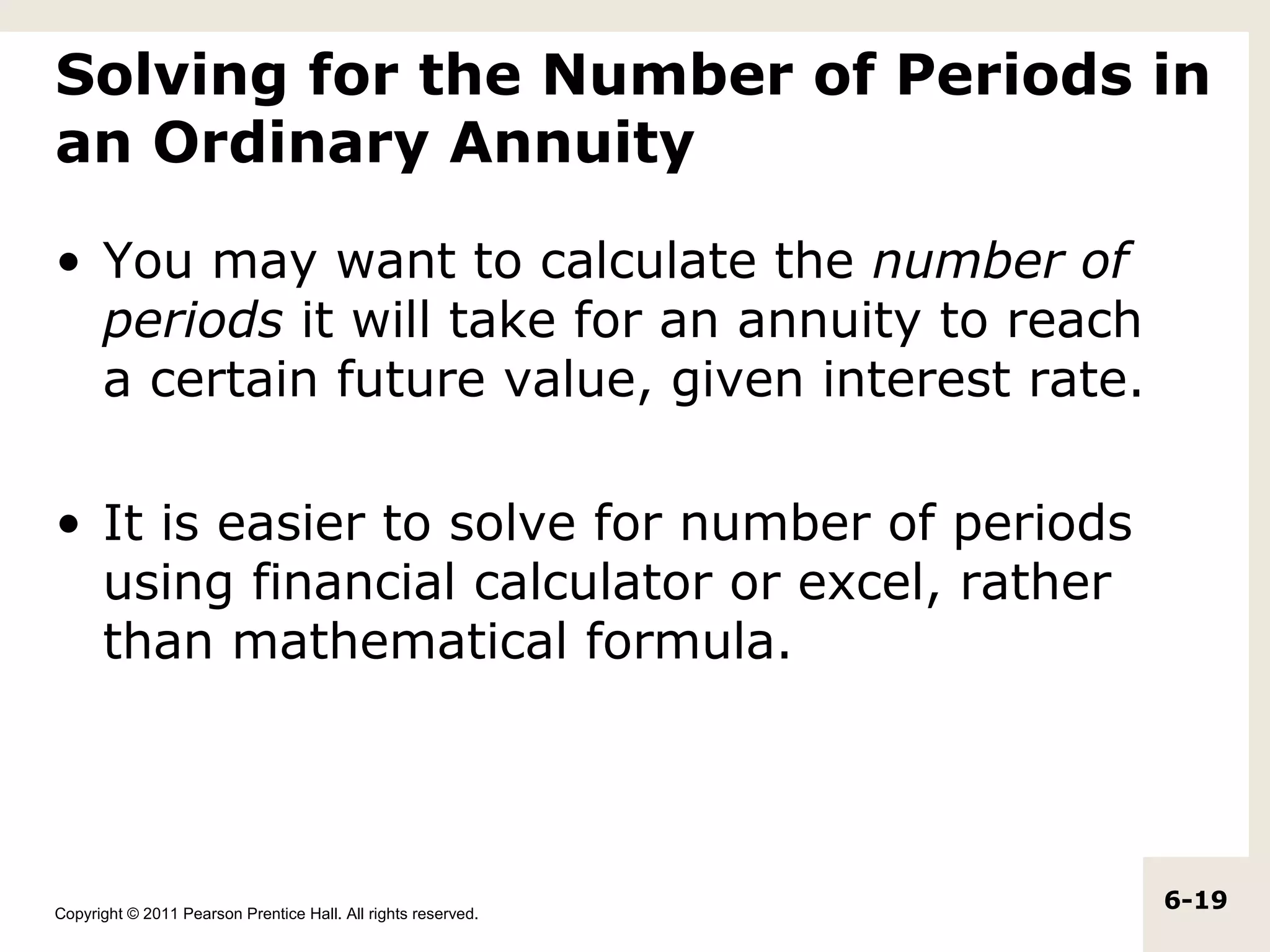 Solving for the Number of Periods in an Ordinary Annuity

• You may want to calculate the number of periods it will take for an annuity to reach a certain future value, given interest rate.

• It is easier to solve for number of periods using financial calculator or excel, rather than mathematical formula.

Copyright © 2011 Pearson Prentice Hall. All rights reserved.

6-19